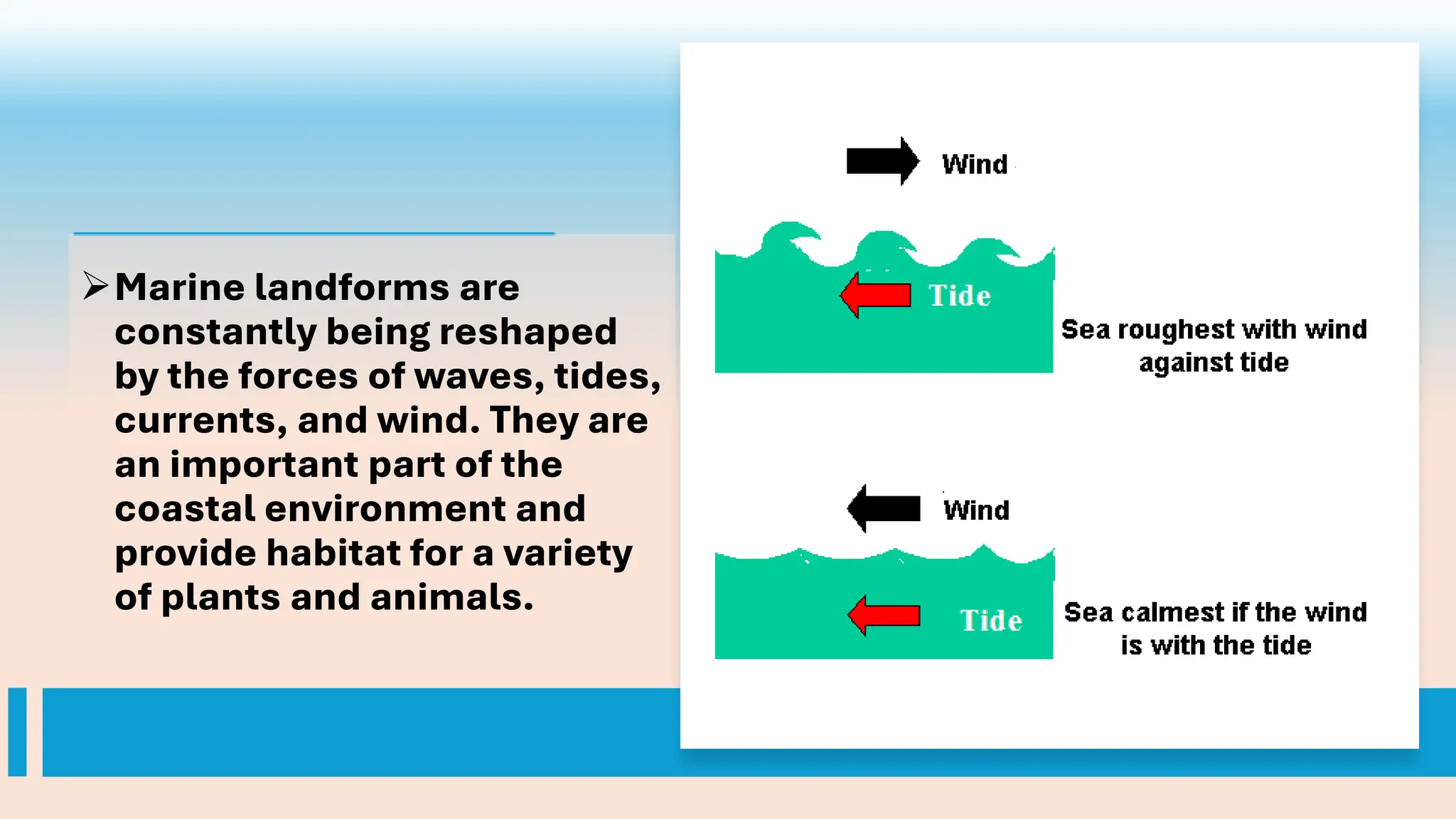 ➢ Marine landforms are constantly being reshaped by the forces of waves, tides, currents, and wind. They are an important part of the coastal environment and provide habitat for a variety of plants and animals.

Wind

Tide

Sea roughest with wind against tide

Wind

Tide

Sea calmest if the wind is with the tide